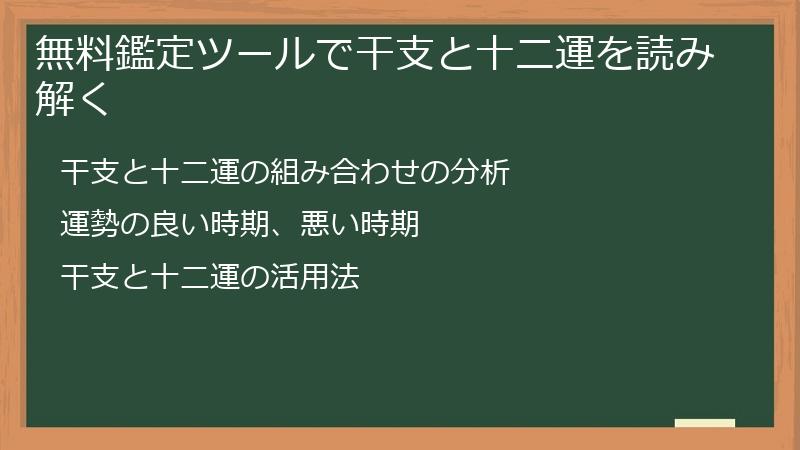 無料鑑定ツールで干支と十二運を読み解く

干支と十二運の組み合わせの分析

運勢の良い時期、悪い時期

干支と十二運の活用法